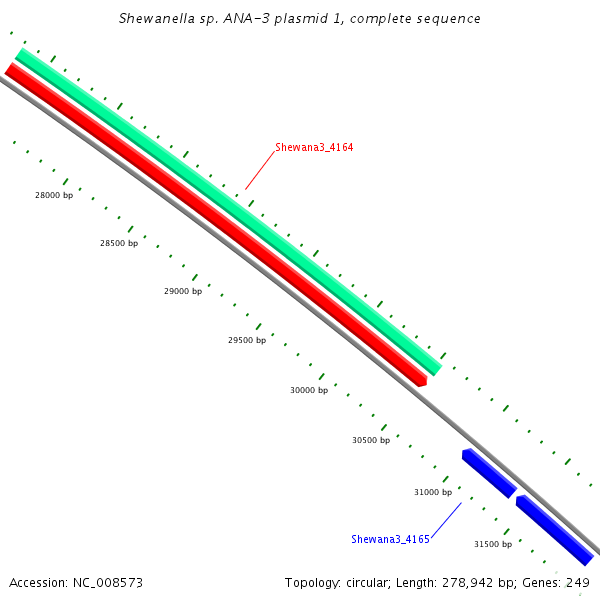 Shewanella sp. ANA-3 plasmid 1, complete sequence

Shewana3_4164

28000 bp

28500 bp

29000 bp

29500 bp

30000 bp

30500 bp

31000 bp

Shewana3_4165

31500 bp

Accession: NC_008573

Topology: circular; Length: 278,942 bp; Genes: 249